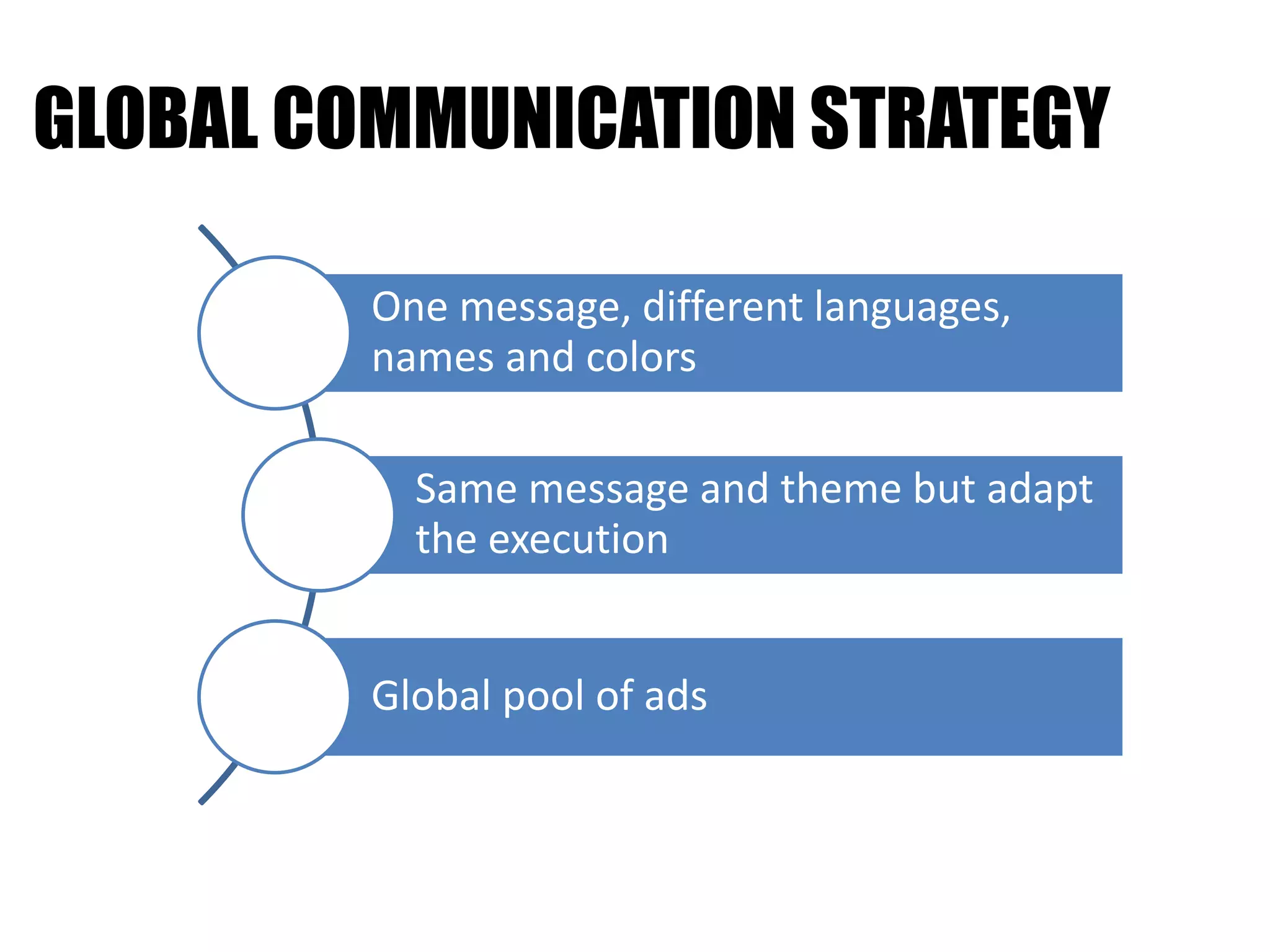 GLOBAL COMMUNICATION STRATEGY

One message, different languages, names and colors

Same message and theme but adapt the execution

Global pool of ads